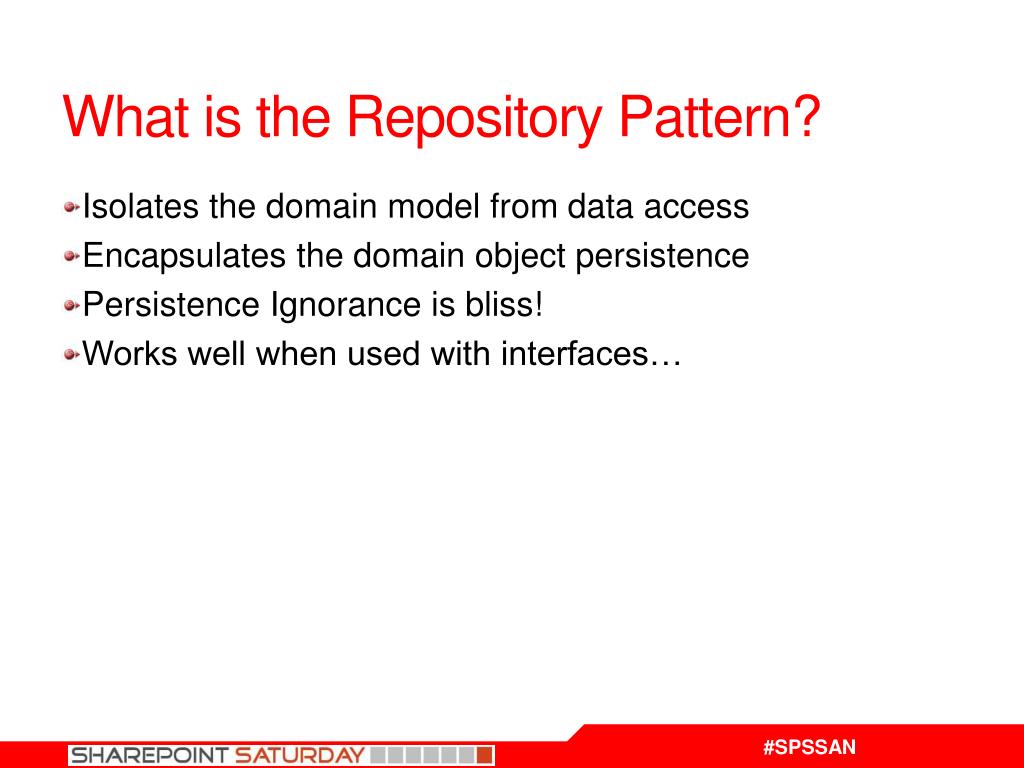 What is the Repository Pattern?

Isolates the domain model from data access

Encapsulates the domain object persistence

Persistence Ignorance is bliss!

Works well when used with interfaces…

SHAREPOINT SATURDAY

#SPSSAN